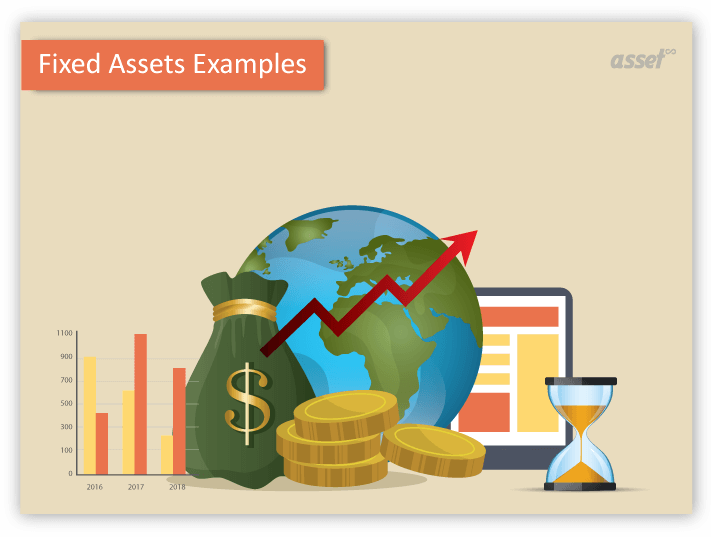 Fixed Assets Examples

asset∞

1100
900
700
500
300
100
0
2016
2017
2018

$